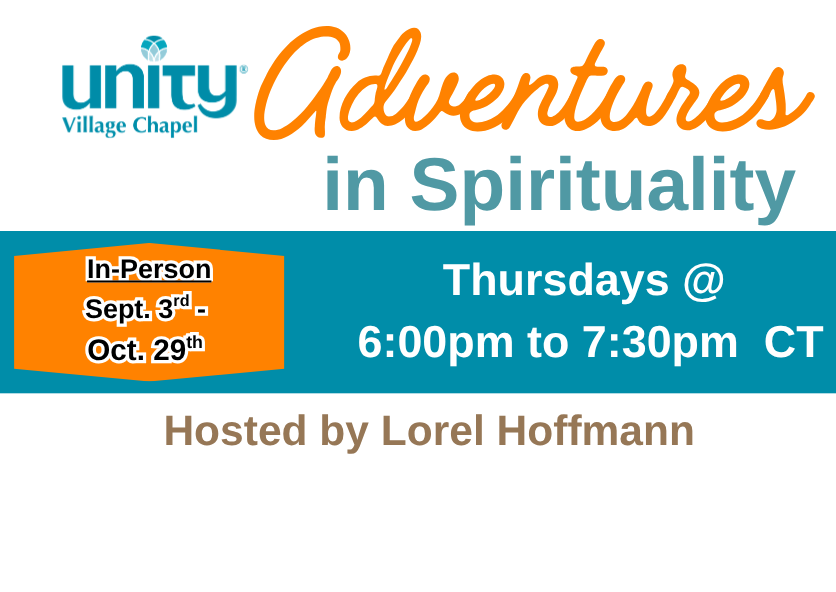 unity®
Village Chapel

Adventures
in Spirituality

In-Person
Sept. 3$^{rd}$ -
Oct. 29$^{th}$

Thursdays @
6:00pm to 7:30pm CT

Hosted by Lorel Hoffmann